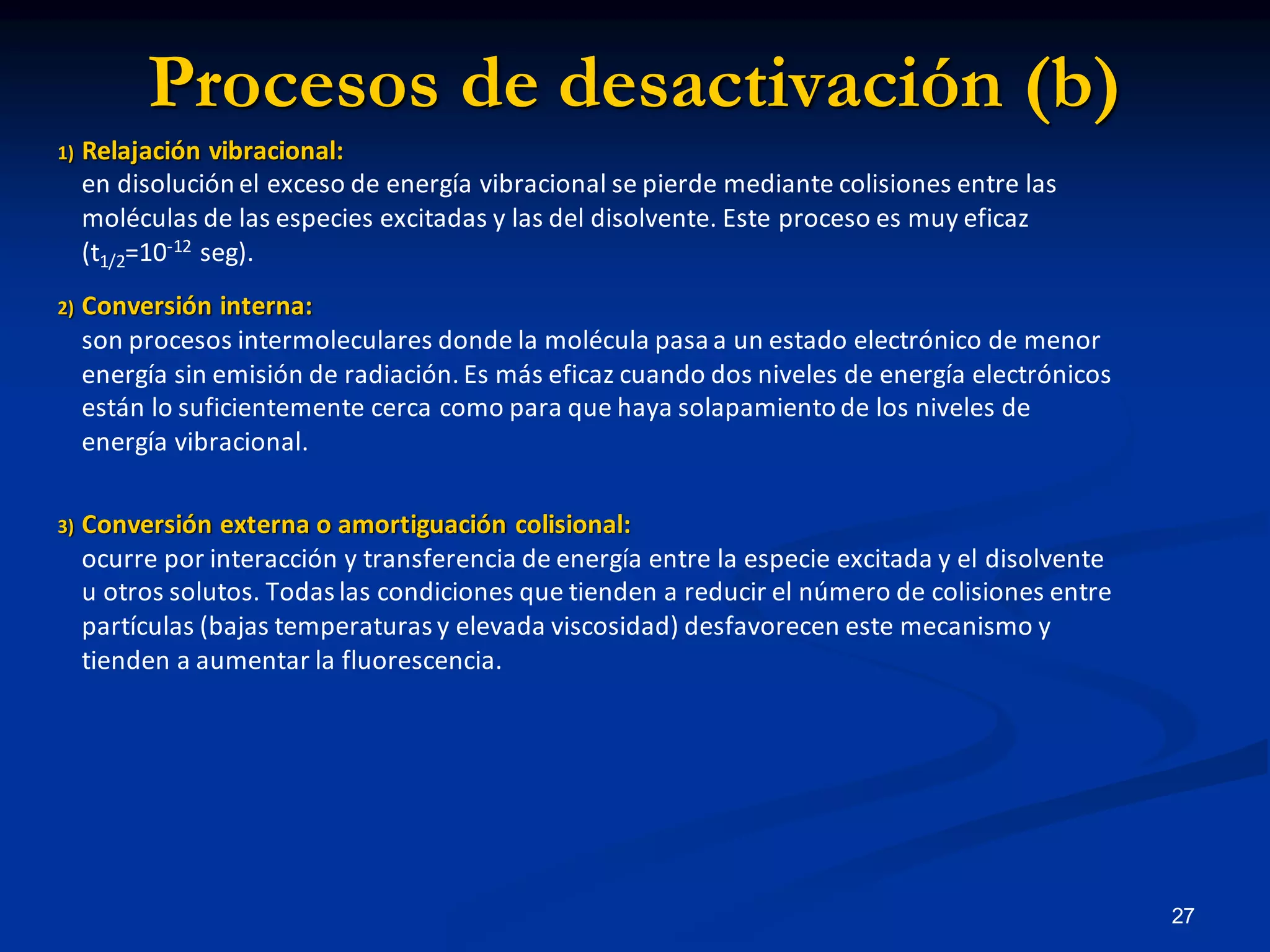 Procesos de desactivación (b)

1) Relajación vibracional:
en disolución el exceso de energía vibracional se pierde mediante colisiones entre las moléculas de las especies excitadas y las del disolvente. Este proceso es muy eficaz ($t_{1/2}=10^{-12}$ seg).

2) Conversión interna:
son procesos intermoleculares donde la molécula pasa a un estado electrónico de menor energía sin emisión de radiación. Es más eficaz cuando dos niveles de energía electrónicos están lo suficientemente cerca como para que haya solapamiento de los niveles de energía vibracional.

3) Conversión externa o amortiguación colisional:
ocurre por interacción y transferencia de energía entre la especie excitada y el disolvente u otros solutos. Todas las condiciones que tienden a reducir el número de colisiones entre partículas (bajas temperaturas y elevada viscosidad) desfavorecen este mecanismo y tienden a aumentar la fluorescencia.

27